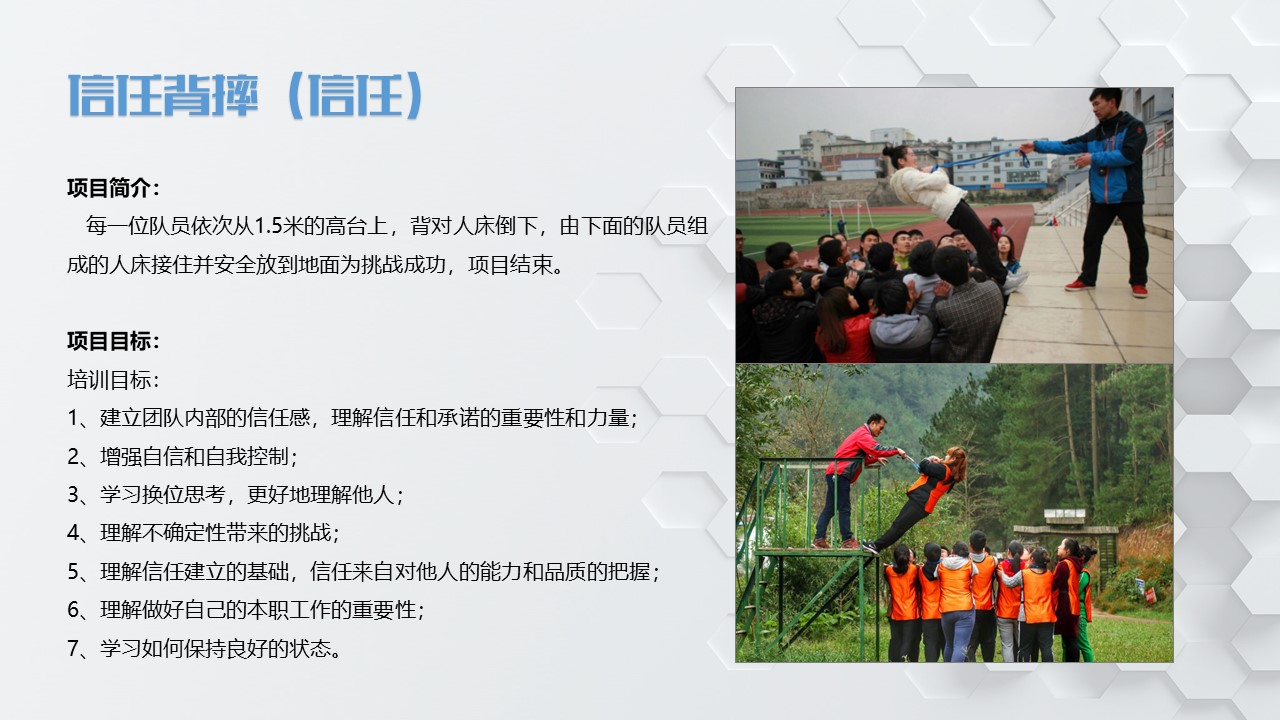 信任背摔（信任）

项目简介：

每一位队员依次从1.5米的高台上，背对人床倒下，由下面的队员组成的人床接住并安全放到地面为挑战成功，项目结束。

项目目标：

培训目标：

1、建立团队内部的信任感，理解信任和承诺的重要性和力量；

2、增强自信和自我控制；

3、学习换位思考，更好地理解他人；

4、理解不确定性带来的挑战；

5、理解信任建立的基础，信任来自对他人的能力和品质的把握；

6、理解做好自己的本职工作的重要性；

7、学习如何保持良好的状态。